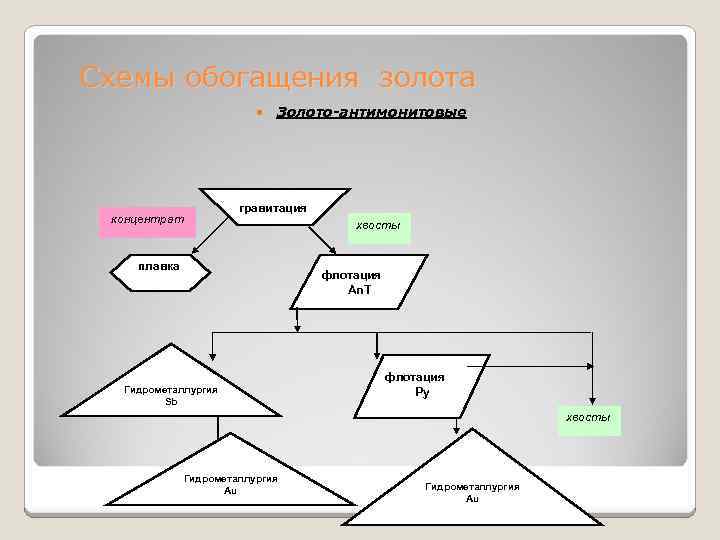 Схемы обогащения золота

Золото-антимонитовые

гравитация

концентрат

хвосты

плавка

флотация AnT

Гидрометаллургия Sb

флотация Py

хвосты

Гидрометаллургия Au

Гидрометаллургия Au